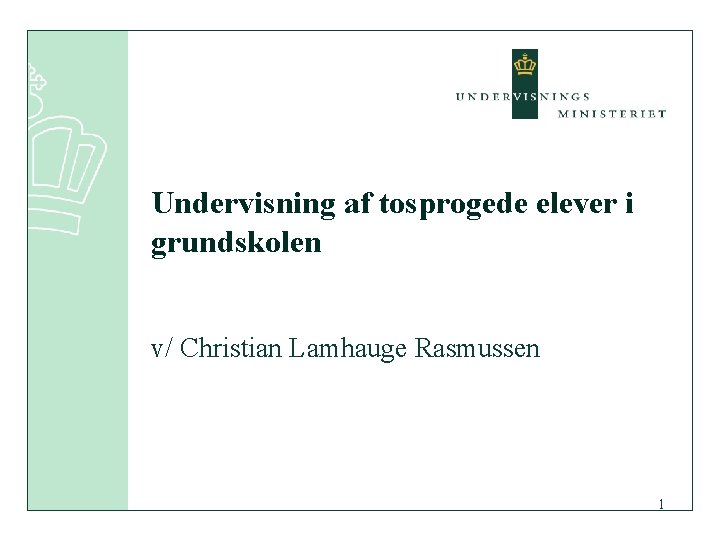 UNDERVISNINGS
MINISTERIET

Undervisning af tosprogede elever i grundskolen

v/ Christian Lamhauge Rasmussen

1